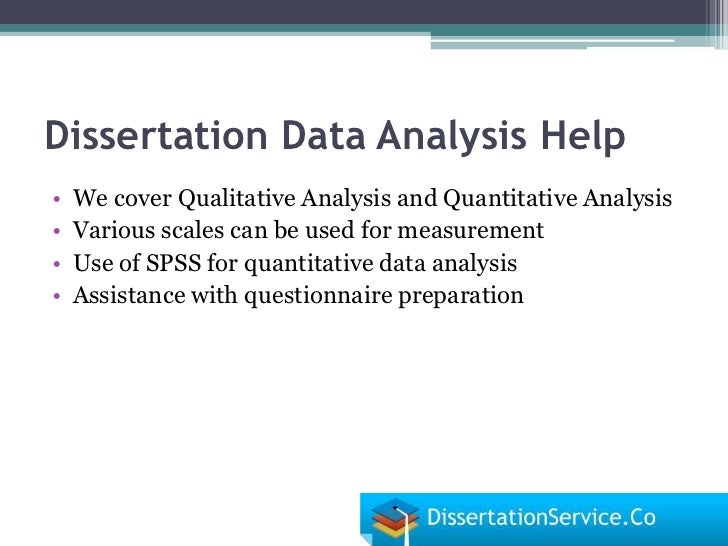 Dissertation Data Analysis Help

• We cover Qualitative Analysis and Quantitative Analysis
• Various scales can be used for measurement
• Use of SPSS for quantitative data analysis
• Assistance with questionnaire preparation

DissertationService.Co